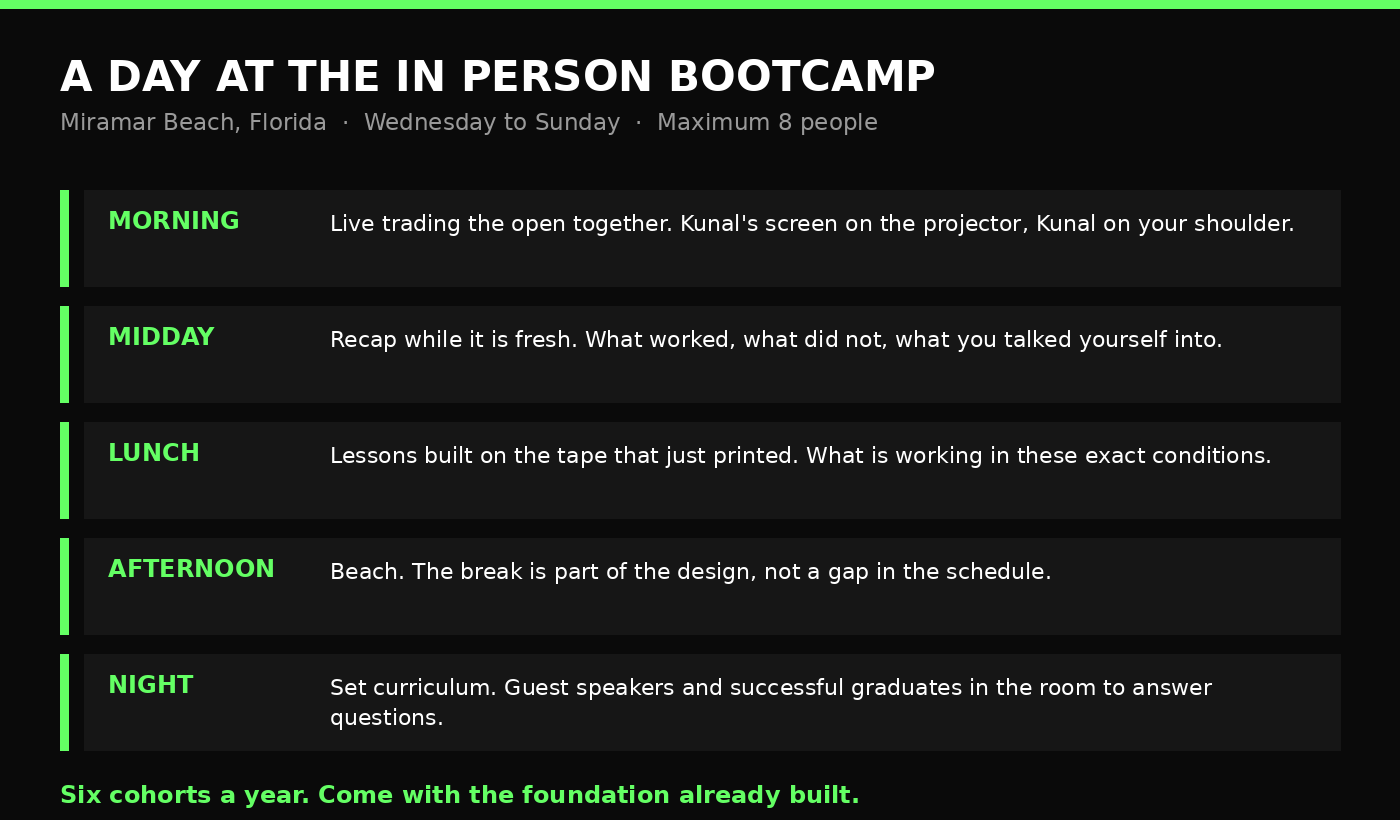 A DAY AT THE IN PERSON BOOTCAMP

Miramar Beach, Florida · Wednesday to Sunday · Maximum 8 people

MORNING

Live trading the open together. Kunal's screen on the projector, Kunal on your shoulder.

MIDDAY

Recap while it is fresh. What worked, what did not, what you talked yourself into.

LUNCH

Lessons built on the tape that just printed. What is working in these exact conditions.

AFTERNOON

Beach. The break is part of the design, not a gap in the schedule.

NIGHT

Set curriculum. Guest speakers and successful graduates in the room to answer questions.

Six cohorts a year. Come with the foundation already built.